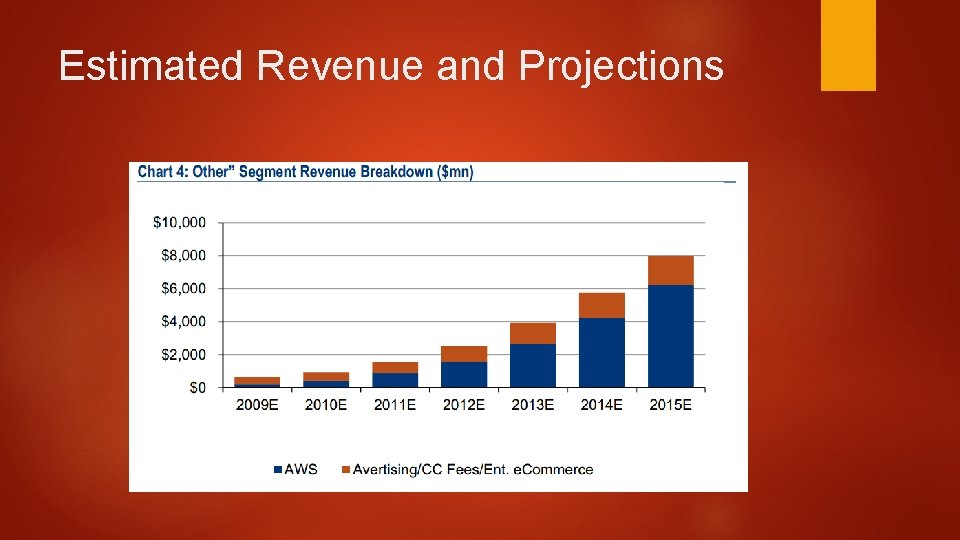 Estimated Revenue and Projections

Chart 4: Other" Segment Revenue Breakdown ($mn)

$10,000
$8,000
$6,000
$4,000
$2,000
$0

2009E 2010E 2011E 2012E 2013E 2014E 2015E

AWS
Avertising/CC Fees/Ent. eCommerce